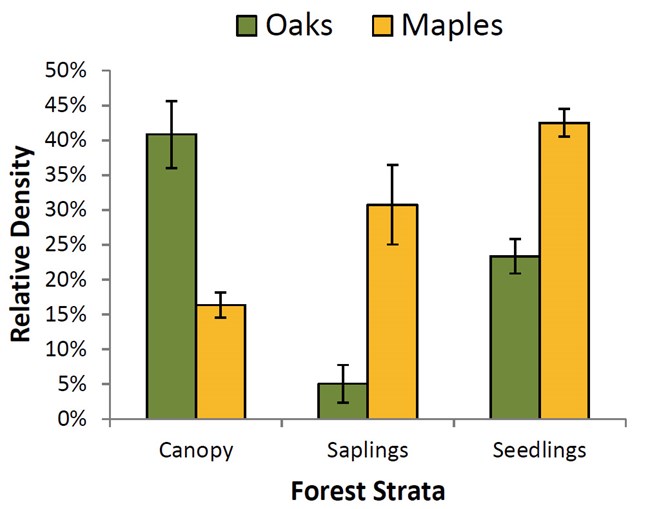 Oaks Maples

Relative Density

50%
45%
40%
35%
30%
25%
20%
15%
10%
5%
0%

Canopy Saplings Seedlings

Forest Strata